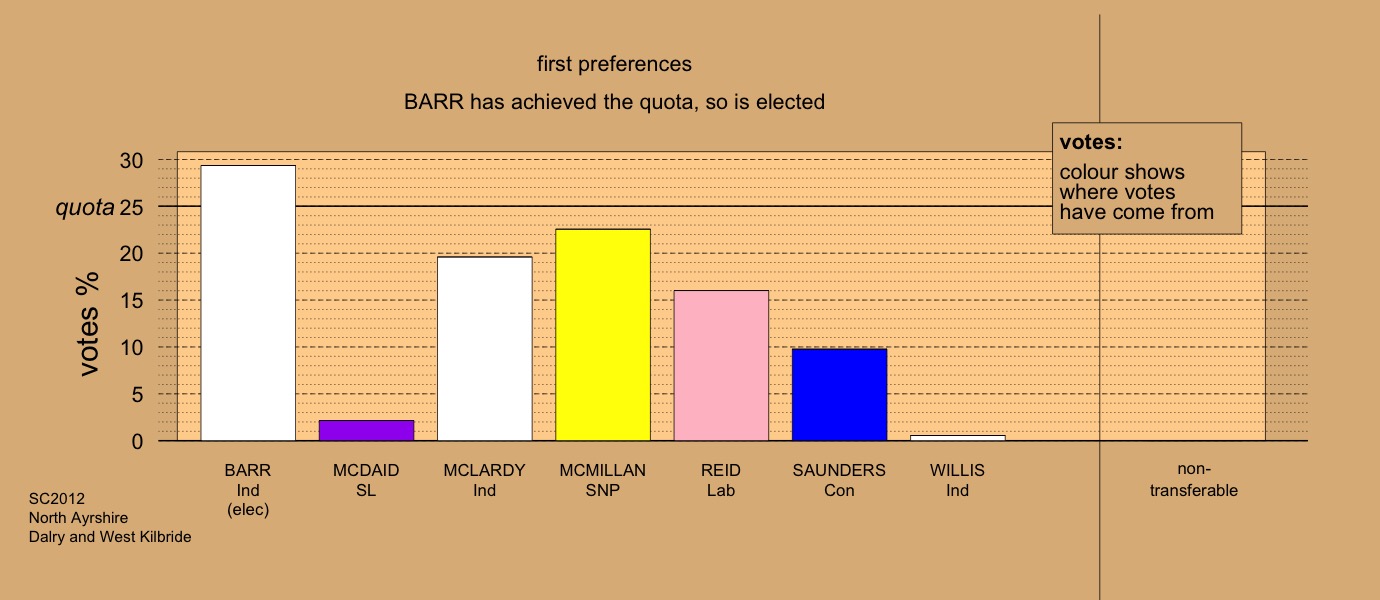 first preferences

BARR has achieved the quota, so is elected

votes:
colour shows where votes have come from

votes %

30
quota 25
20
15
10
5
0

BARR
Ind
(elec)

MCDAID
SL

MCLARDY
Ind

MCMILLAN
SNP

REID
Lab

SAUNDERS
Con

WILLIS
Ind

non-transferable

SC2012
North Ayrshire
Dalry and West Kilbride